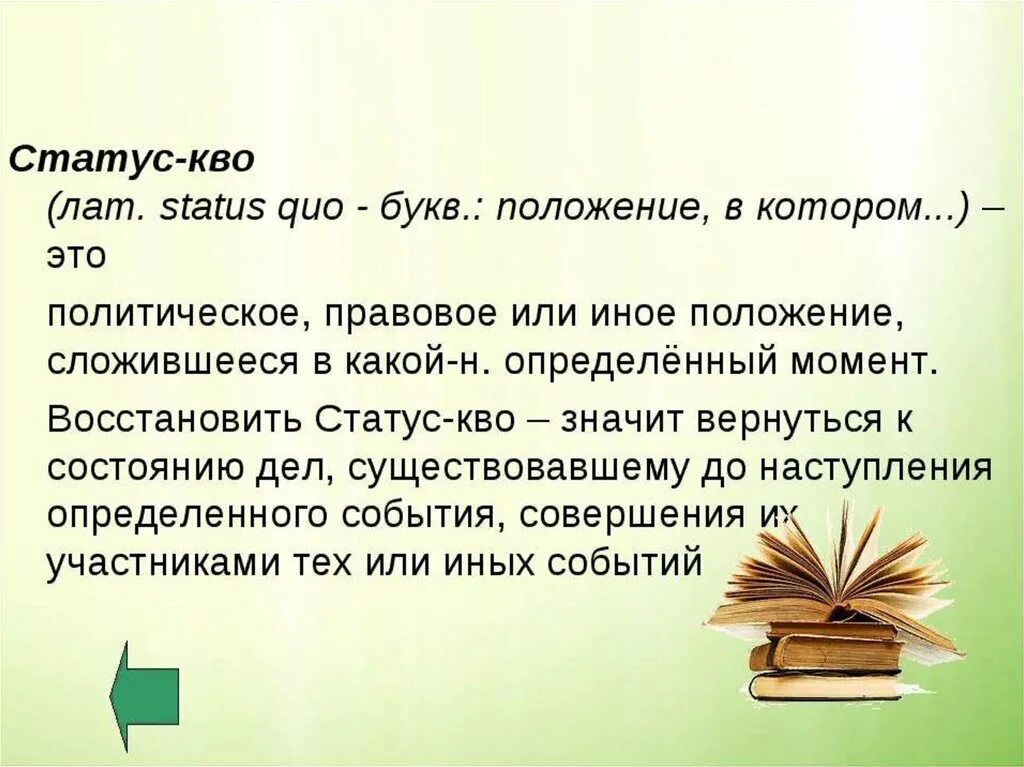 Статус-кво

(лат. status quo - букв.: положение, в котором...) – это

политическое, правовое или иное положение, сложившееся в какой-н. определённый момент.

Восстановить Статус-кво – значит вернуться к состоянию дел, существовавшему до наступления определенного события, совершения их участниками тех или иных событий